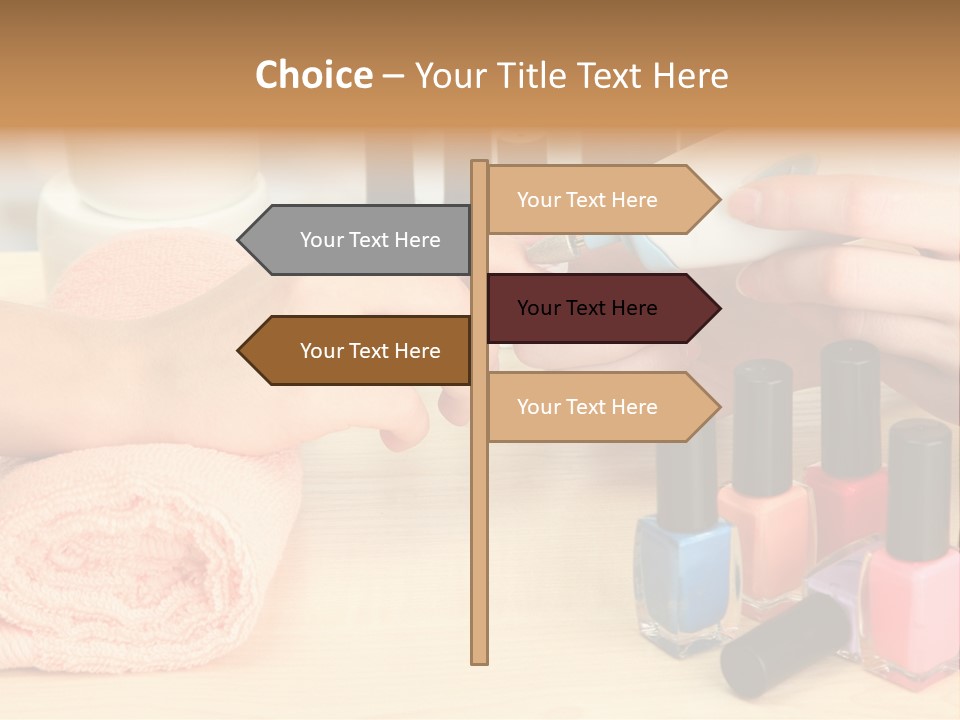 Choice – Your Title Text Here

Your Text Here

Your Text Here

Your Text Here

Your Text Here

Your Text Here